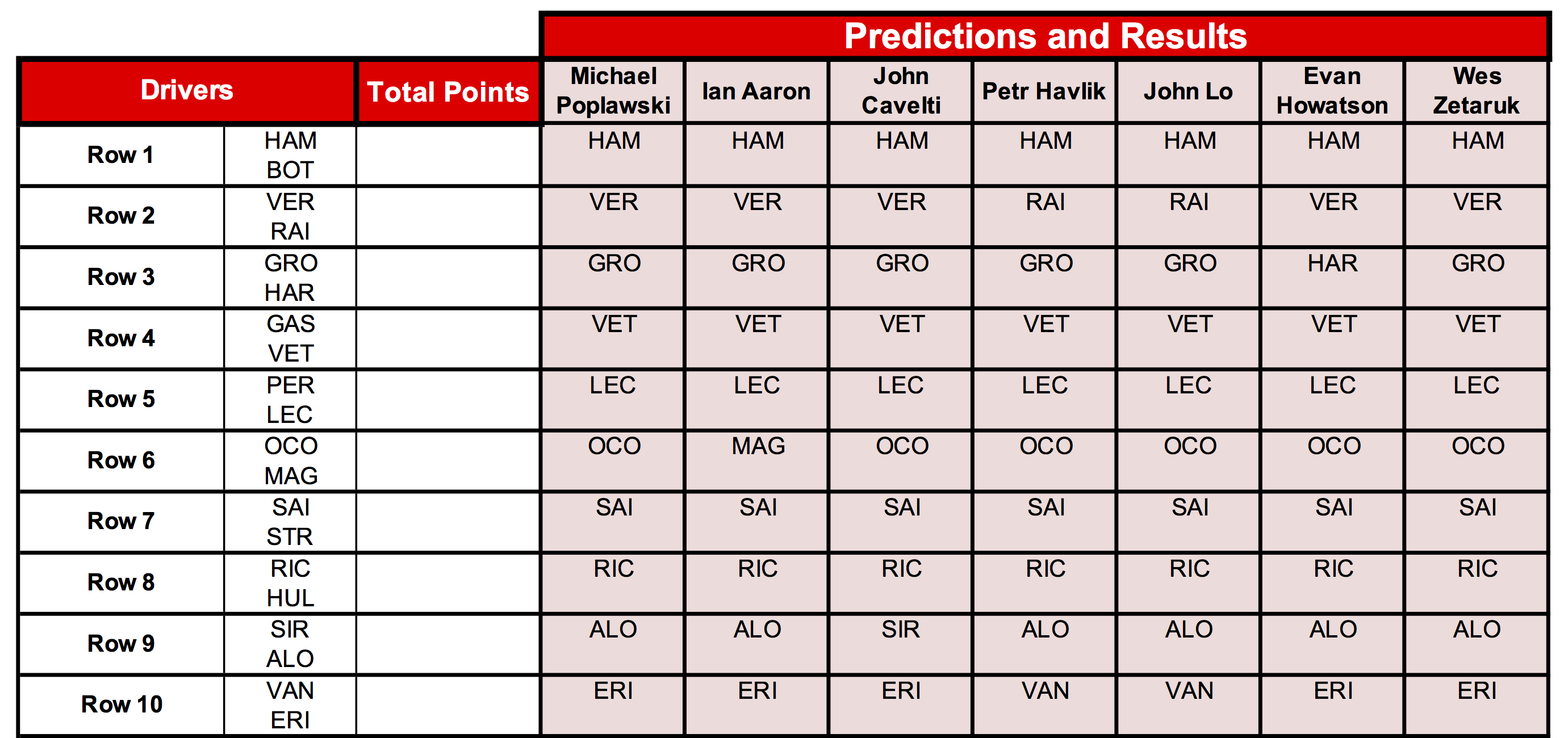 Predictions and Results

| Drivers | | Total Points | Michael Poplawski | Ian Aaron | John Cavelti | Petr Havlik | John Lo | Evan Howatson | Wes Zetaruk |
|---|---|---|---|---|---|---|---|---|---|
| Row 1 | HAM BOT | | HAM | HAM | HAM | HAM | HAM | HAM | HAM |
| Row 2 | VER RAI | | VER | VER | VER | RAI | RAI | VER | VER |
| Row 3 | GRO HAR | | GRO | GRO | GRO | GRO | GRO | HAR | GRO |
| Row 4 | GAS VET | | VET | VET | VET | VET | VET | VET | VET |
| Row 5 | PER LEC | | LEC | LEC | LEC | LEC | LEC | LEC | LEC |
| Row 6 | OCO MAG | | OCO | MAG | OCO | OCO | OCO | OCO | OCO |
| Row 7 | SAI STR | | SAI | SAI | SAI | SAI | SAI | SAI | SAI |
| Row 8 | RIC HUL | | RIC | RIC | RIC | RIC | RIC | RIC | RIC |
| Row 9 | SIR ALO | | ALO | ALO | SIR | ALO | ALO | ALO | ALO |
| Row 10 | VAN ERI | | ERI | ERI | ERI | VAN | VAN | ERI | ERI |